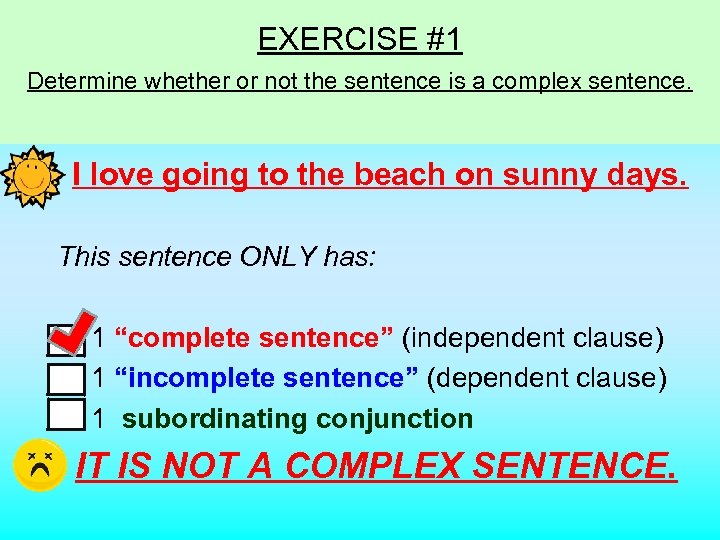 EXERCISE #1

Determine whether or not the sentence is a complex sentence.

I love going to the beach on sunny days.

This sentence ONLY has:

1 “complete sentence” (independent clause)
1 “incomplete sentence” (dependent clause)
1 subordinating conjunction

IT IS NOT A COMPLEX SENTENCE.